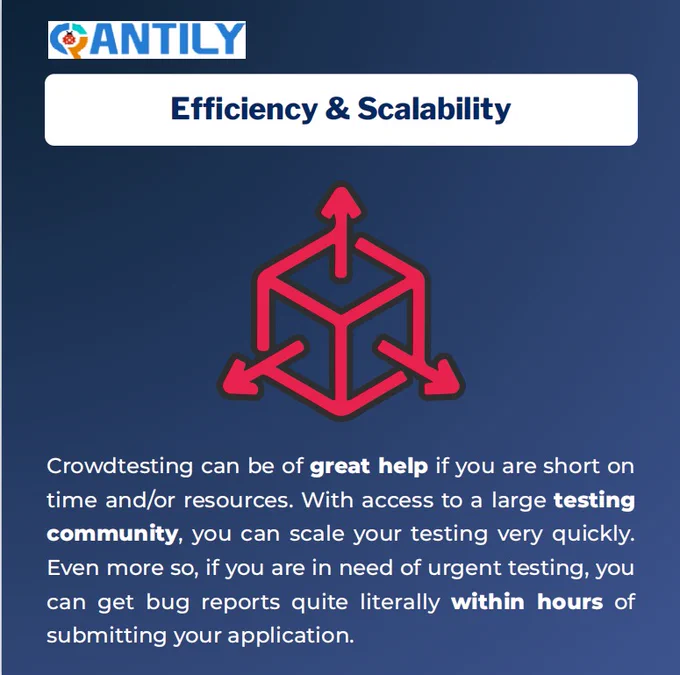 QANTILY

Efficiency & Scalability

Crowdtesting can be of great help if you are short on time and/or resources. With access to a large testing community, you can scale your testing very quickly. Even more so, if you are in need of urgent testing, you can get bug reports quite literally within hours of submitting your application.